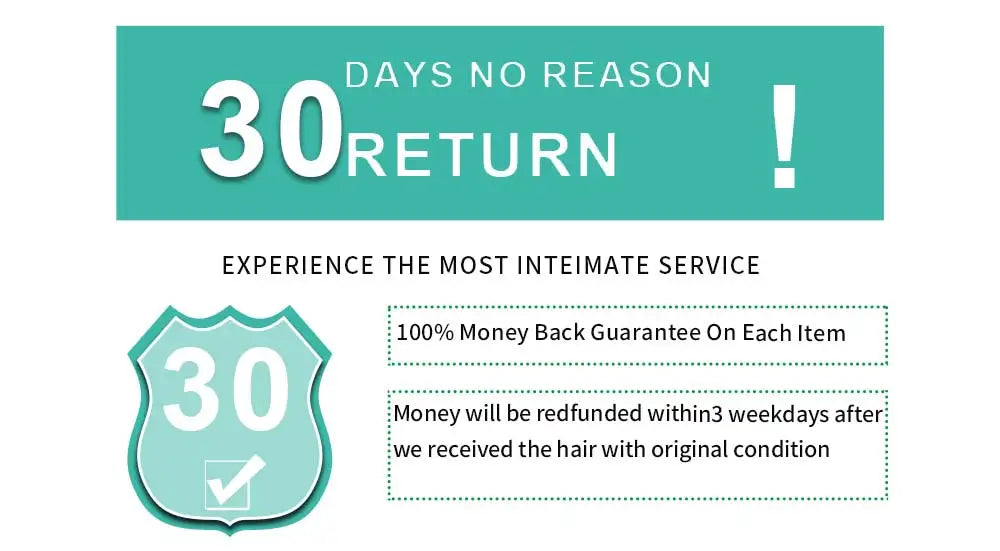 30 DAYS NO REASON RETURN !

EXPERIENCE THE MOST INTEIMATE SERVICE

30

100% Money Back Guarantee On Each Item

Money will be redfunded within3 weekdays after we received the hair with original condition